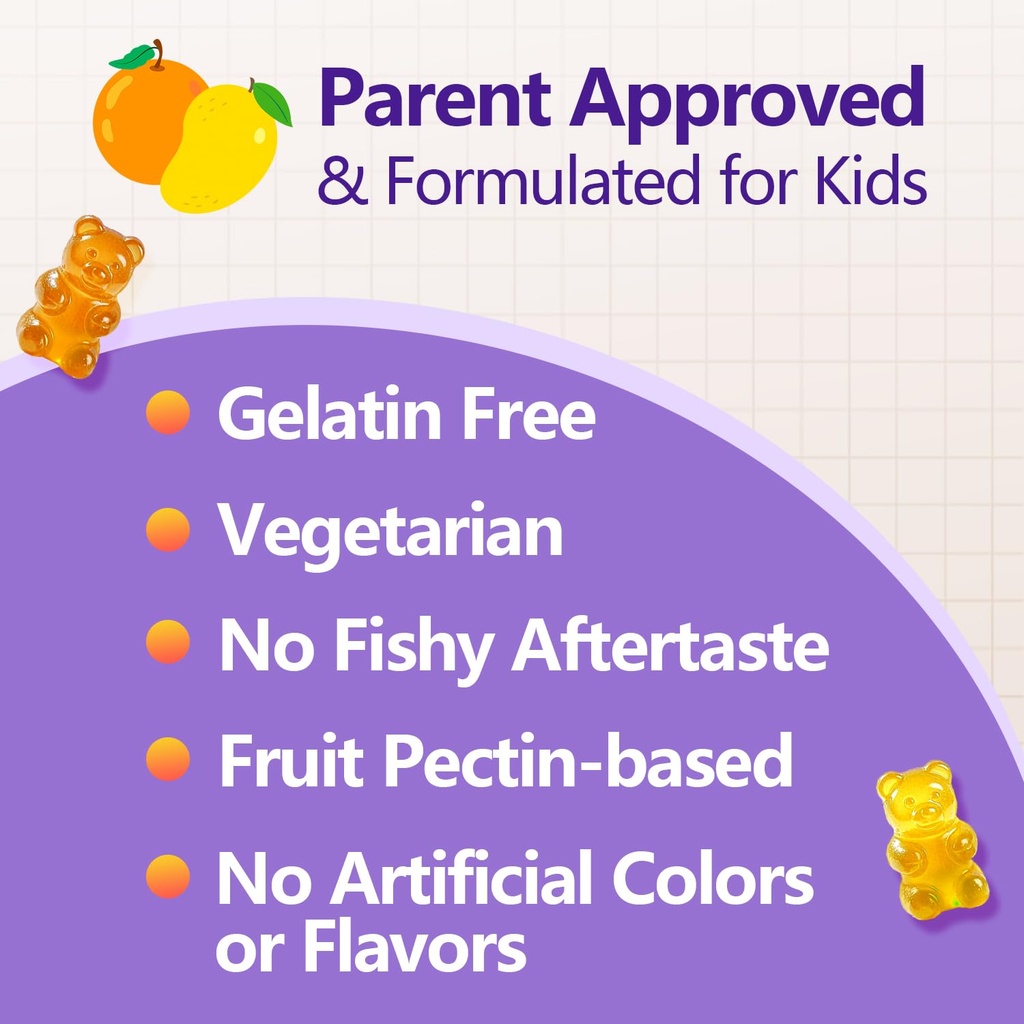 Parent Approved
& Formulated for Kids

Gelatin Free

Vegetarian

No Fishy Aftertaste

Fruit Pectin-based

No Artificial Colors or Flavors